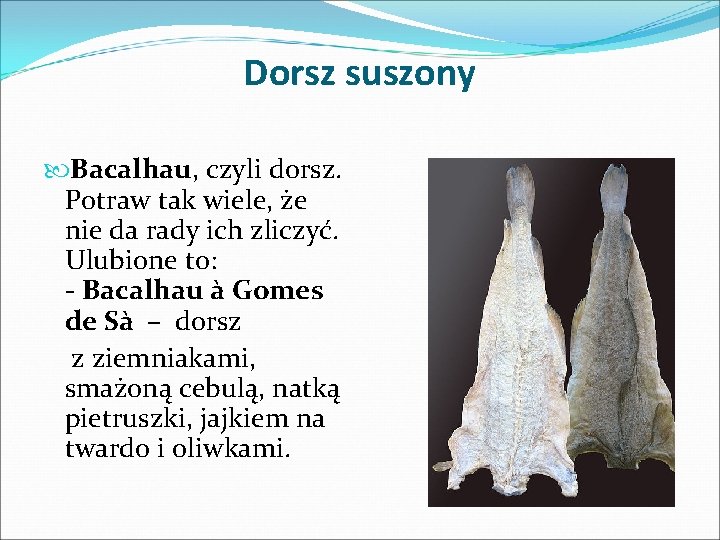 Dorsz suszony

Bacalhau, czyli dorsz. Potraw tak wiele, że nie da rady ich zliczyć. Ulubione to:
- Bacalhau à Gomes de Sà – dorsz

z ziemniakami, smażoną cebulą, natką pietruszki, jajkiem na twardo i oliwkami.